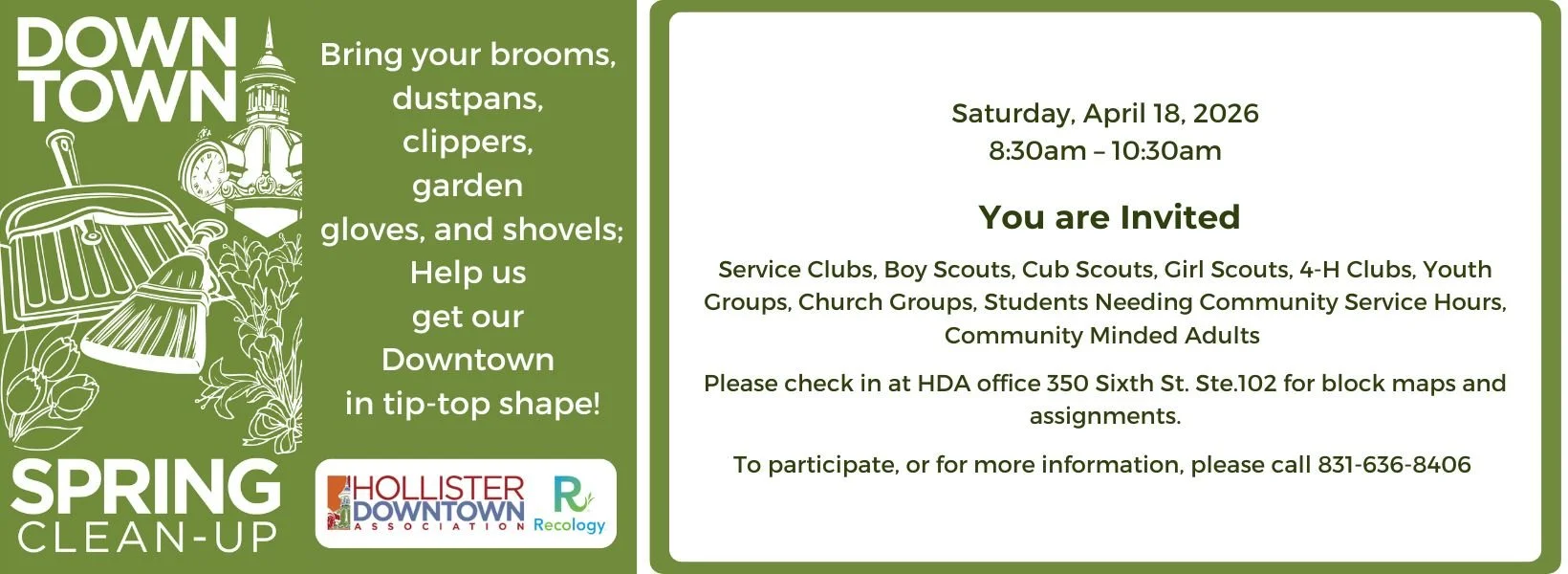 DOWN TOWN

SPRING CLEAN-UP

Bring your brooms, dustpans, clippers, garden gloves, and shovels; Help us get our Downtown in tip-top shape!

HOLLISTER DOWNTOWN ASSOCIATION

Recology

Saturday, April 18, 2026
8:30am – 10:30am

You are Invited

Service Clubs, Boy Scouts, Cub Scouts, Girl Scouts, 4-H Clubs, Youth Groups, Church Groups, Students Needing Community Service Hours, Community Minded Adults

Please check in at HDA office 350 Sixth St. Ste.102 for block maps and assignments.

To participate, or for more information, please call 831-636-8406